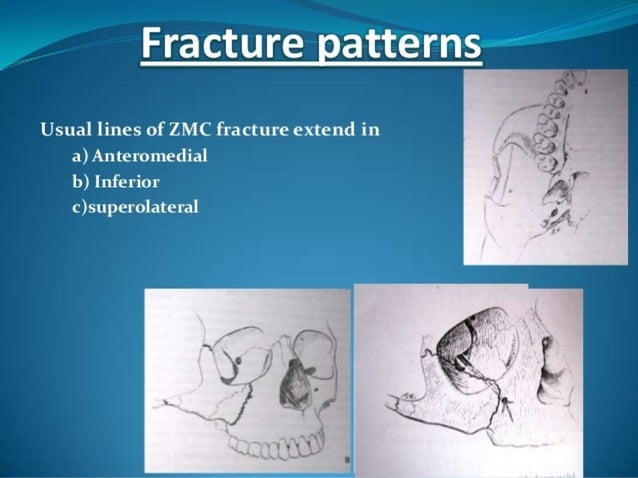 Fracture patterns

Usual lines of ZMC fracture extend in
a) Anteromedial
b) Inferior
c)superolateral